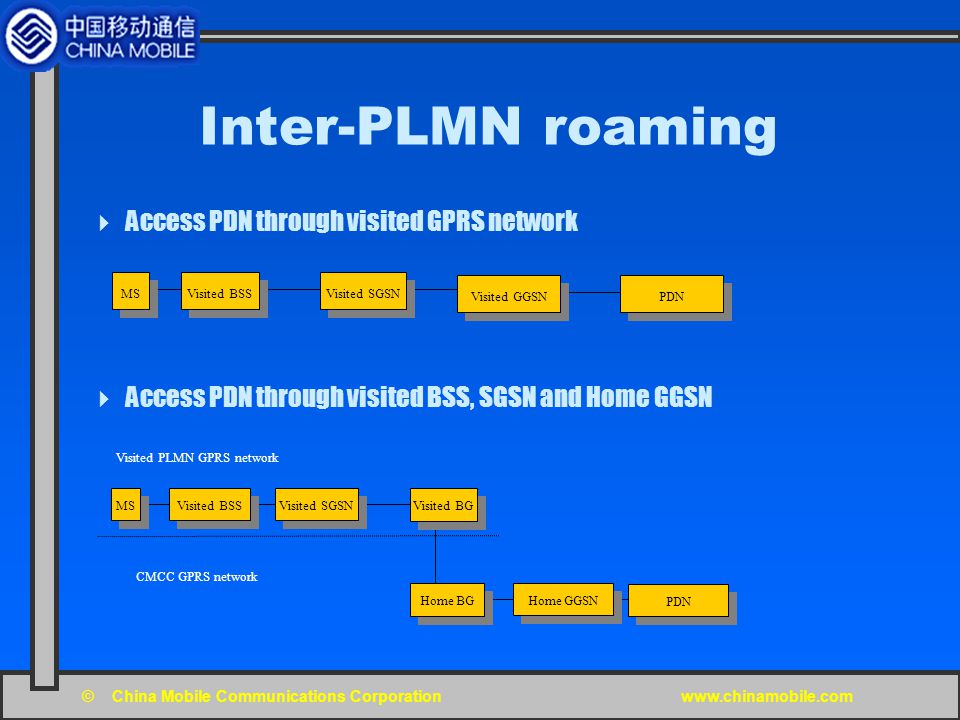 中国移动通信
CHINA MOBILE

Inter-PLMN roaming

Access PDN through visited GPRS network

MS
Visited BSS
Visited SGSN
Visited GGSN
PDN

Access PDN through visited BSS, SGSN and Home GGSN

Visited PLMN GPRS network

MS
Visited BSS
Visited SGSN
Visited BG

CMCC GPRS network

Home BG
Home GGSN
PDN

© China Mobile Communications Corporation www.chinamobile.com